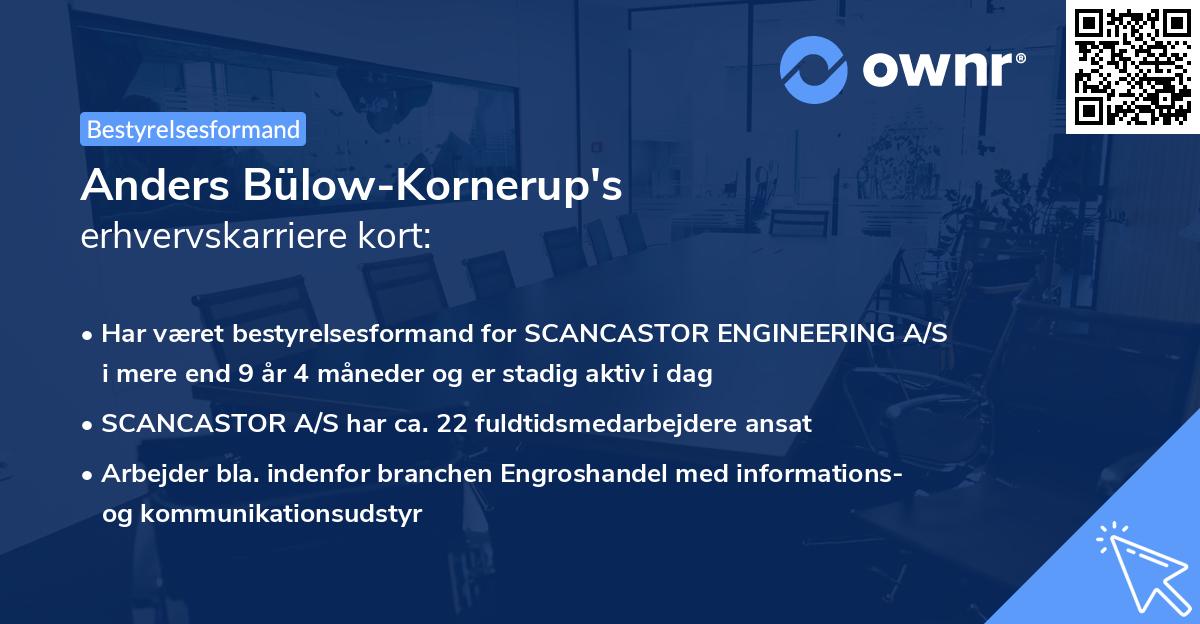 ownr®

Bestyrelsesformand

Anders Bülow-Kornerup's
erhvervskarriere kort:

• Har været bestyrelsesformand for SCANCASTOR ENGINEERING A/S i mere end 9 år 4 måneder og er stadig aktiv i dag

• SCANCASTOR A/S har ca. 22 fuldtidsmedarbejdere ansat

• Arbejder bla. indenfor branchen Engroshandel med informations- og kommunikationsudstyr